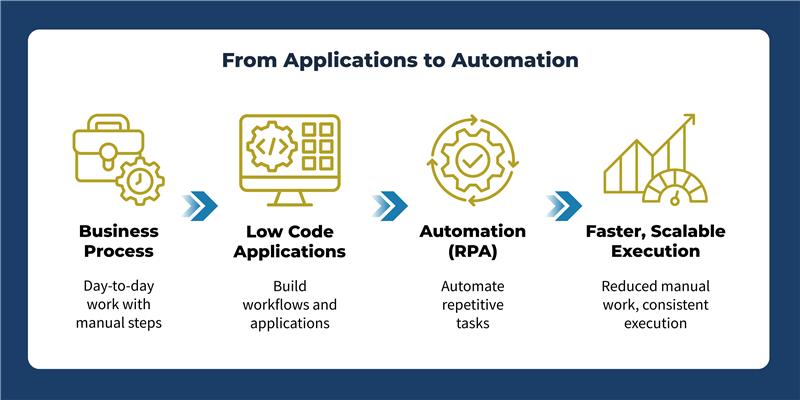 From Applications to Automation

Business Process

Day-to-day work with manual steps

Low Code Applications

Build workflows and applications

Automation (RPA)

Automate repetitive tasks

Faster, Scalable Execution

Reduced manual work, consistent execution